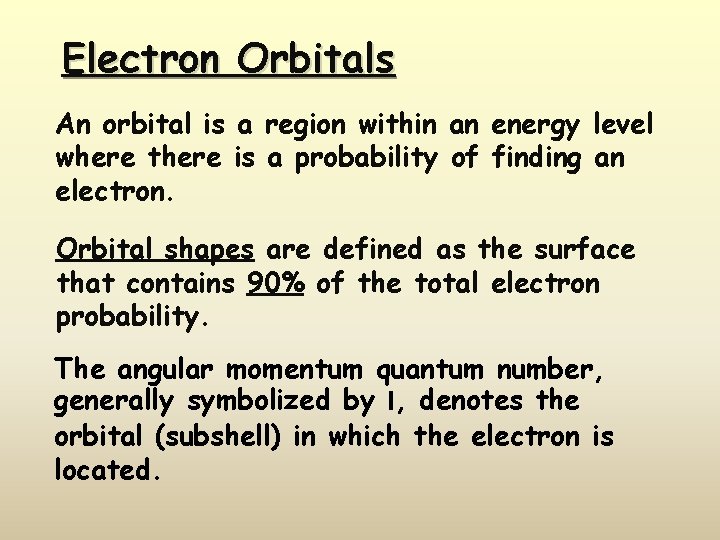 Electron Orbitals

An orbital is a region within an energy level where there is a probability of finding an electron.

Orbital shapes are defined as the surface that contains 90% of the total electron probability.

The angular momentum quantum number, generally symbolized by l, denotes the orbital (subshell) in which the electron is located.